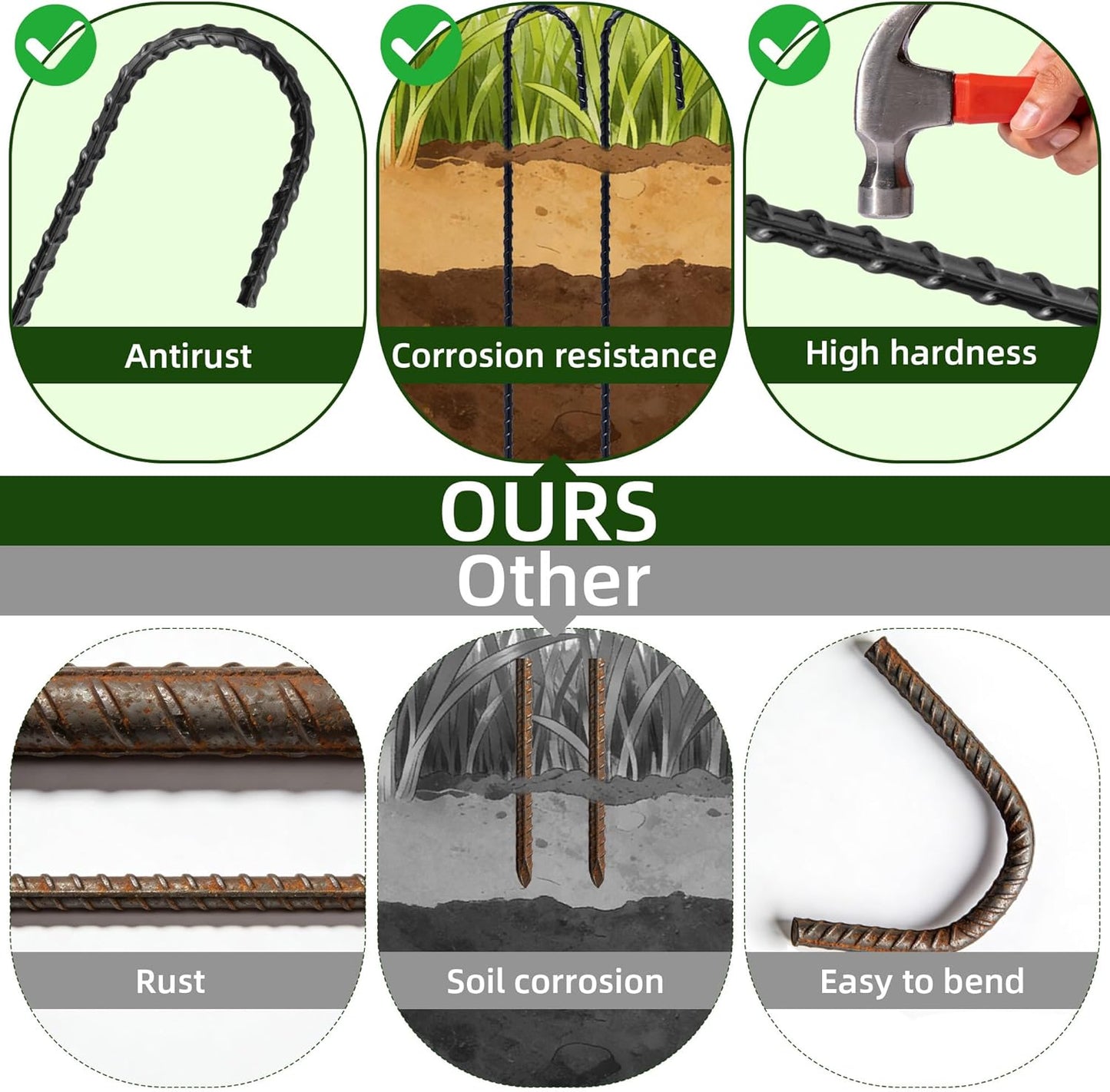 Antirust

Corrosion resistance

High hardness

OURS

Other

Rust

Soil corrosion

Easy to bend